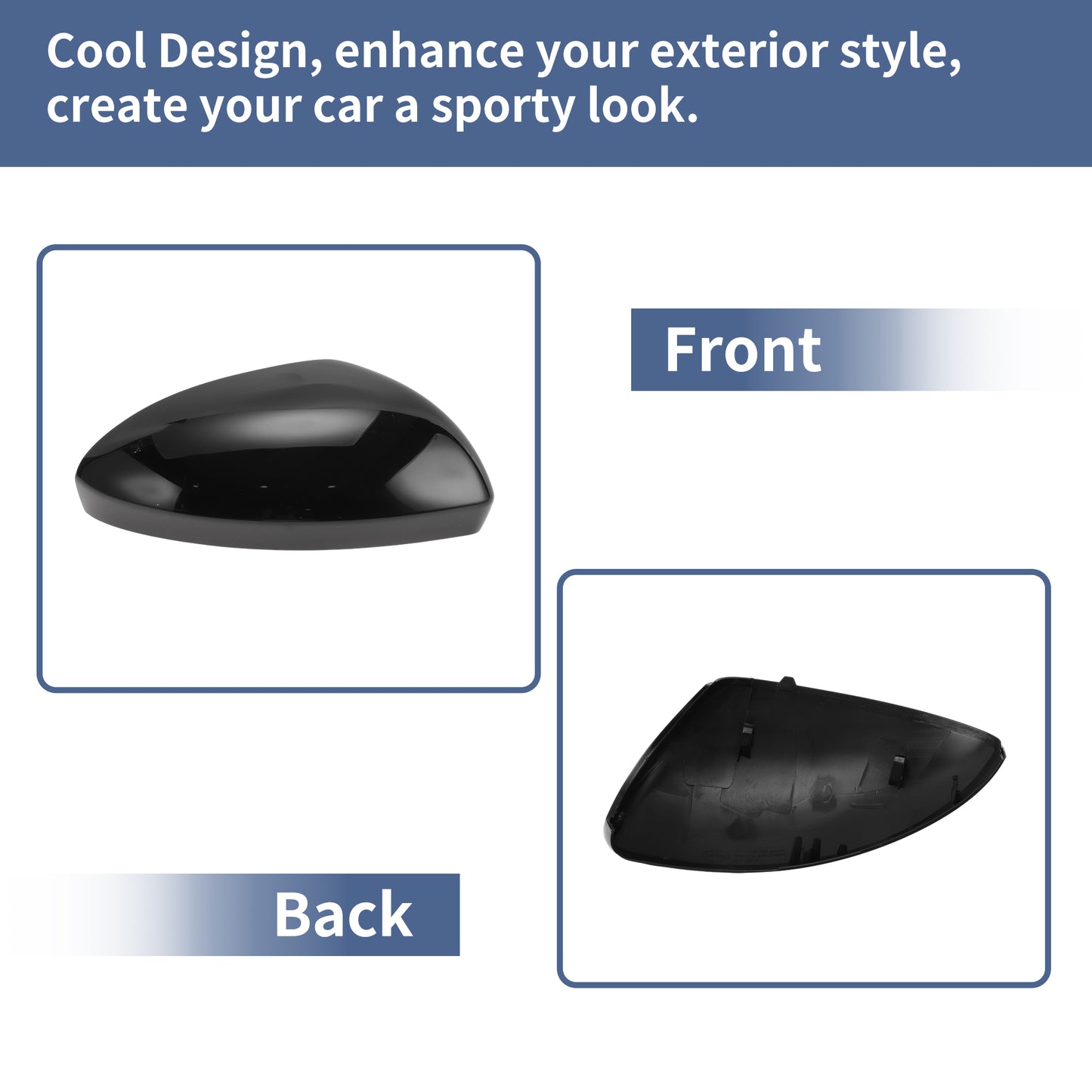 Cool Design, enhance your exterior style, create your car a sporty look.

Front

Back